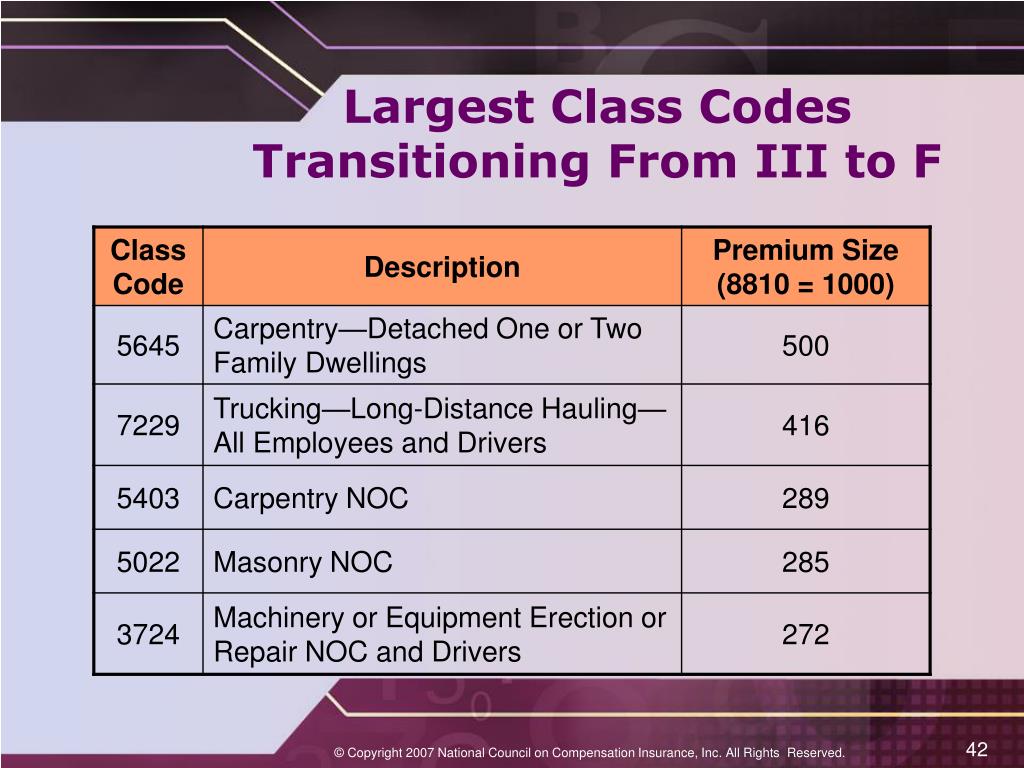 Largest Class Codes Transitioning From III to F

| Class Code | Description | Premium Size (8810 = 1000) |
|---|---|---|
| 5645 | Carpentry—Detached One or Two Family Dwellings | 500 |
| 7229 | Trucking—Long-Distance Hauling—All Employees and Drivers | 416 |
| 5403 | Carpentry NOC | 289 |
| 5022 | Masonry NOC | 285 |
| 3724 | Machinery or Equipment Erection or Repair NOC and Drivers | 272 |

© Copyright 2007 National Council on Compensation Insurance, Inc. All Rights Reserved.

42